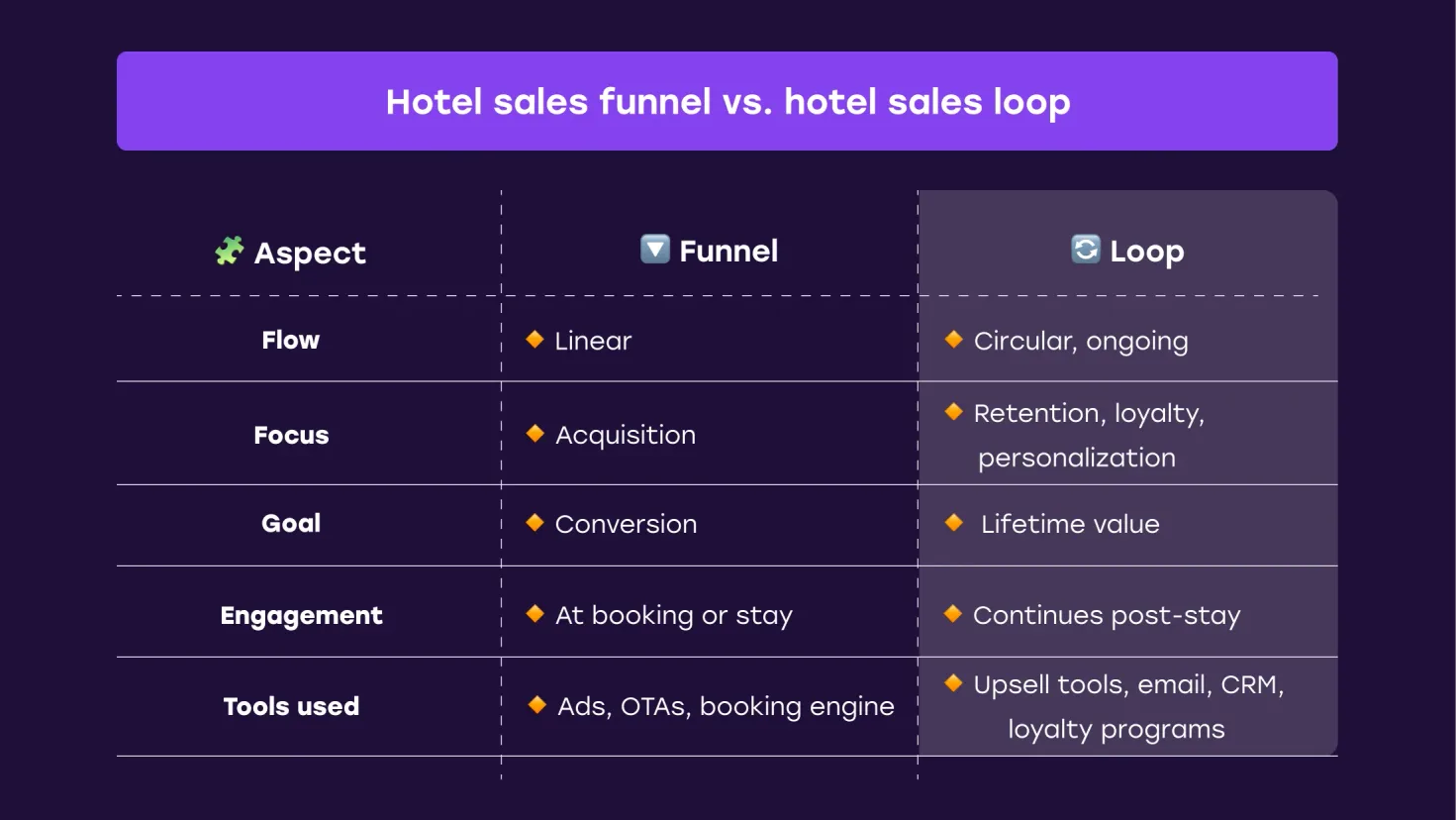 Hotel sales funnel vs. hotel sales loop

| Aspect | Funnel | Loop |
|---|---|---|
| Flow | Linear | Circular, ongoing |
| Focus | Acquisition | Retention, loyalty, personalization |
| Goal | Conversion | Lifetime value |
| Engagement | At booking or stay | Continues post-stay |
| Tools used | Ads, OTAs, booking engine | Upsell tools, email, CRM, loyalty programs |